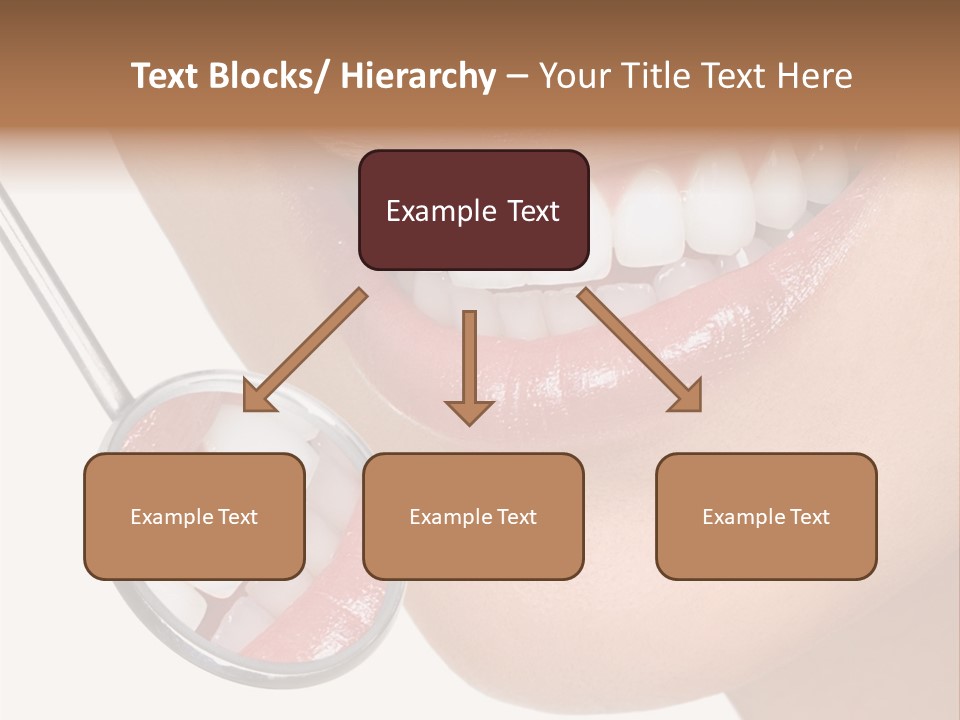 Text Blocks/ Hierarchy – Your Title Text Here

Example Text

Example Text

Example Text

Example Text